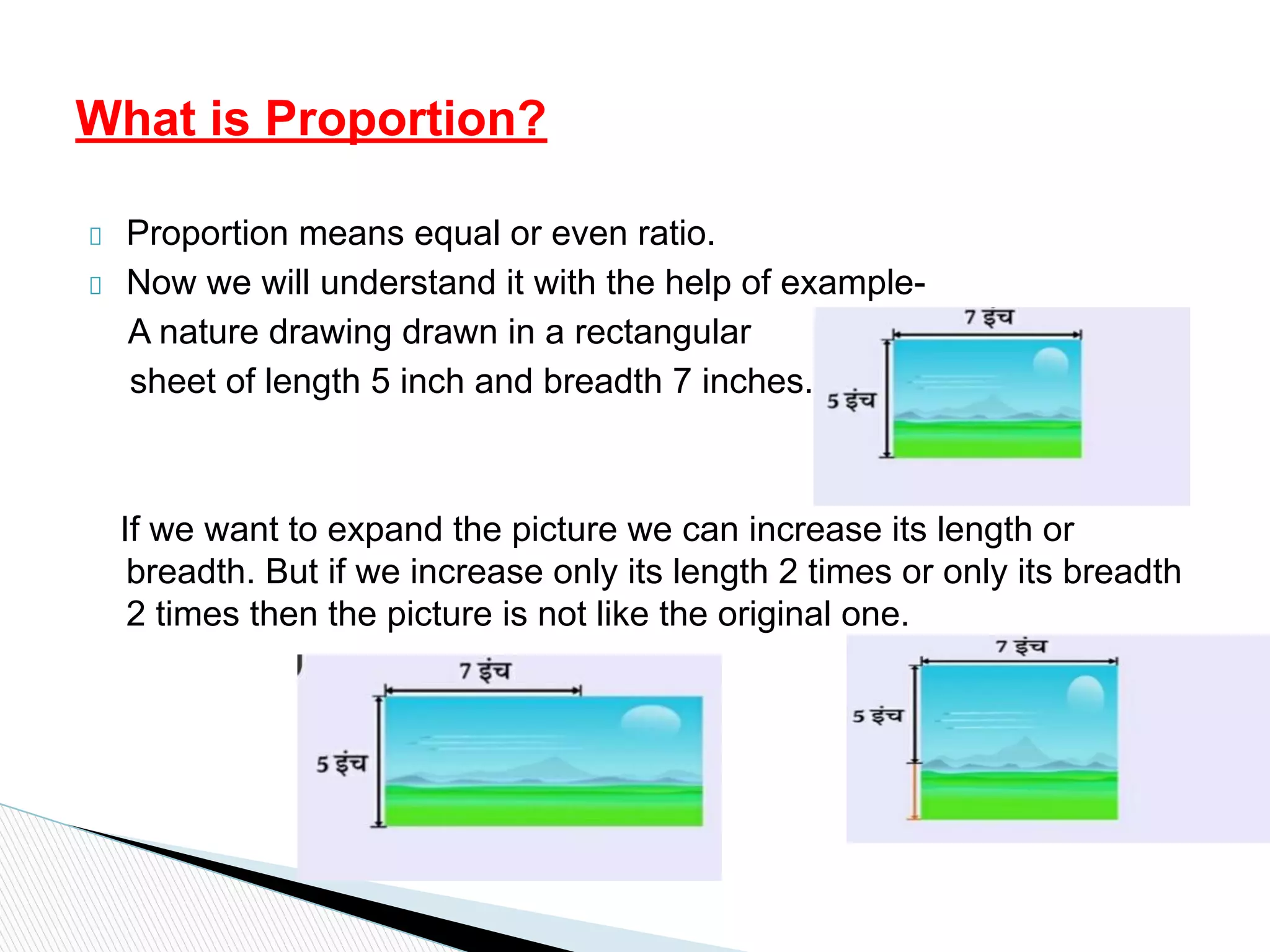 What is Proportion?

Proportion means equal or even ratio.

Now we will understand it with the help of example-

A nature drawing drawn in a rectangular sheet of length 5 inch and breadth 7 inches.

7 इंच

5 इंच

If we want to expand the picture we can increase its length or breadth. But if we increase only its length 2 times or only its breadth 2 times then the picture is not like the original one.

7 इंच

5 इंच

7 इंच

5 इंच